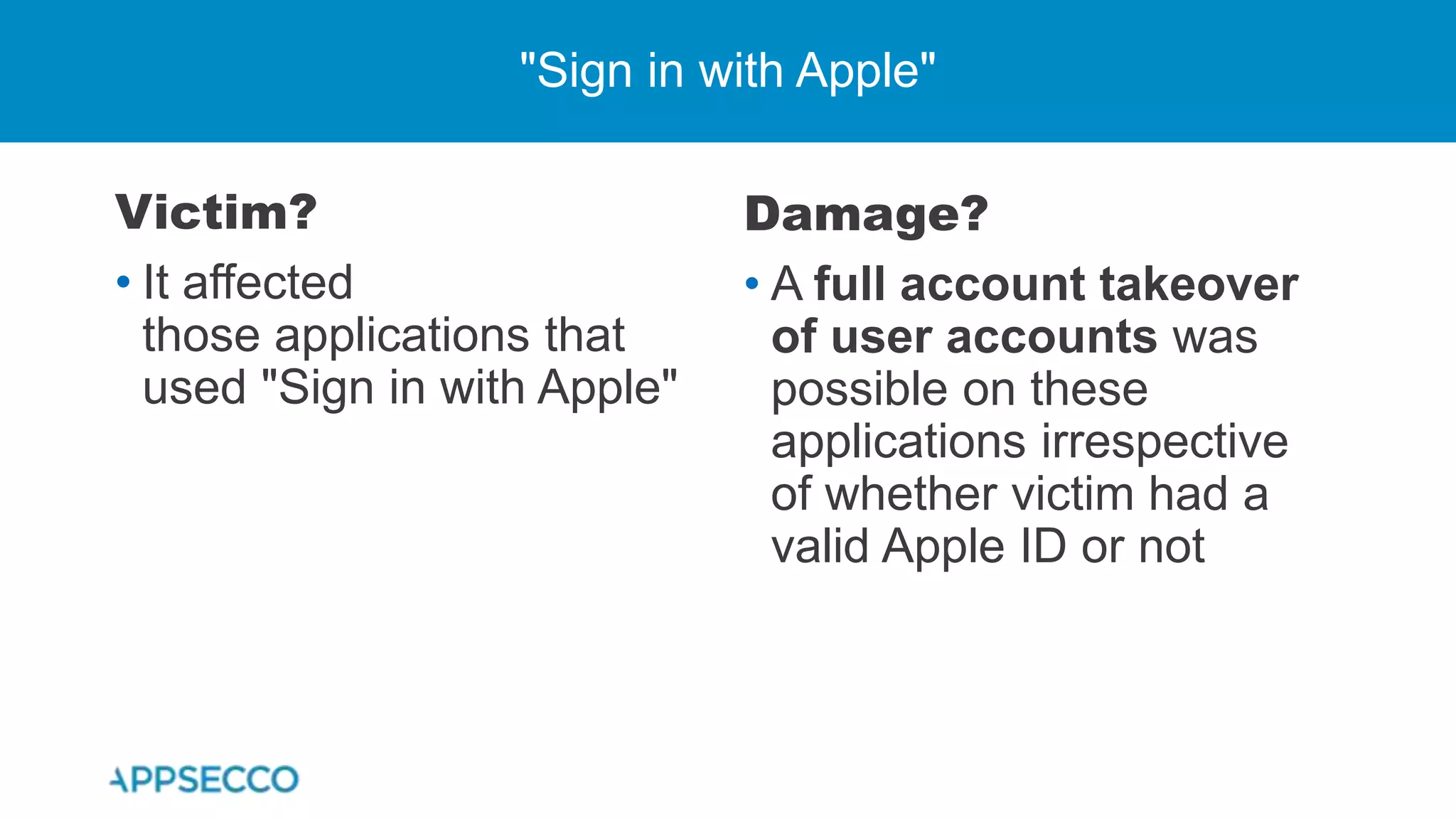 "Sign in with Apple"

Victim?

• It affected those applications that used "Sign in with Apple"

Damage?

• A full account takeover of user accounts was possible on these applications irrespective of whether victim had a valid Apple ID or not

APPSECCO